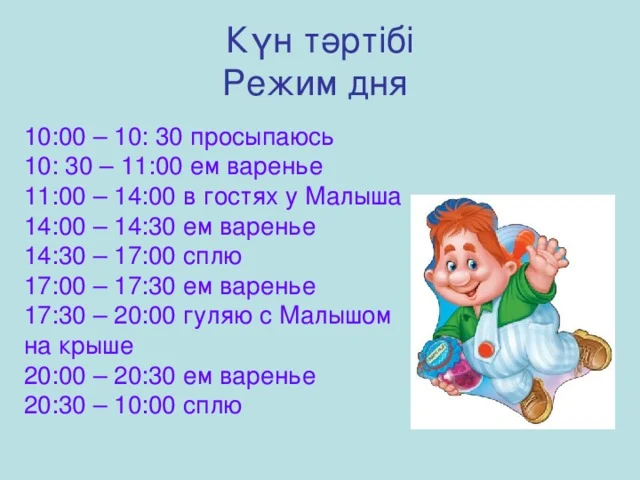 Күн тәртібі
Режим дня

10:00 – 10: 30 просыпаюсь
10: 30 – 11:00 ем варенье
11:00 – 14:00 в гостях у Малыша
14:00 – 14:30 ем варенье
14:30 – 17:00 сплю
17:00 – 17:30 ем варенье
17:30 – 20:00 гуляю с Малышом на крыше
20:00 – 20:30 ем варенье
20:30 – 10:00 сплю